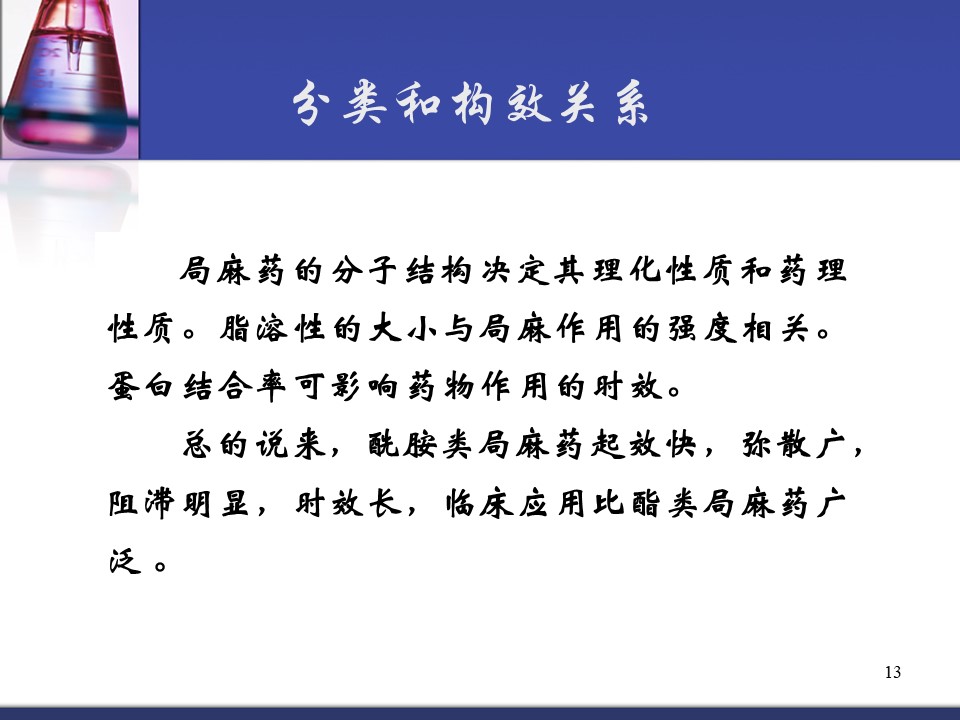 分类和构效关系

局麻药的分子结构决定其理化性质和药理性质。脂溶性的大小与局麻作用的强度相关。蛋白结合率可影响药物作用的时效。

总的说来，酰胺类局麻药起效快，弥散广，阻滞明显，时效长，临床应用比酯类局麻药广泛。

13